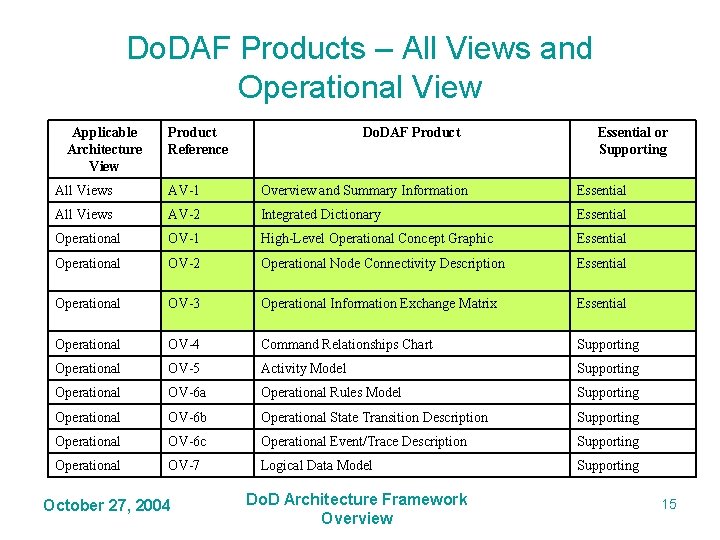 DoDAF Products – All Views and Operational View

| Applicable Architecture View | Product Reference | DoDAF Product | Essential or Supporting |
|---|---|---|---|
| All Views | AV-1 | Overview and Summary Information | Essential |
| All Views | AV-2 | Integrated Dictionary | Essential |
| Operational | OV-1 | High-Level Operational Concept Graphic | Essential |
| Operational | OV-2 | Operational Node Connectivity Description | Essential |
| Operational | OV-3 | Operational Information Exchange Matrix | Essential |
| Operational | OV-4 | Command Relationships Chart | Supporting |
| Operational | OV-5 | Activity Model | Supporting |
| Operational | OV-6a | Operational Rules Model | Supporting |
| Operational | OV-6b | Operational State Transition Description | Supporting |
| Operational | OV-6c | Operational Event/Trace Description | Supporting |
| Operational | OV-7 | Logical Data Model | Supporting |

October 27, 2004

DoD Architecture Framework Overview

15